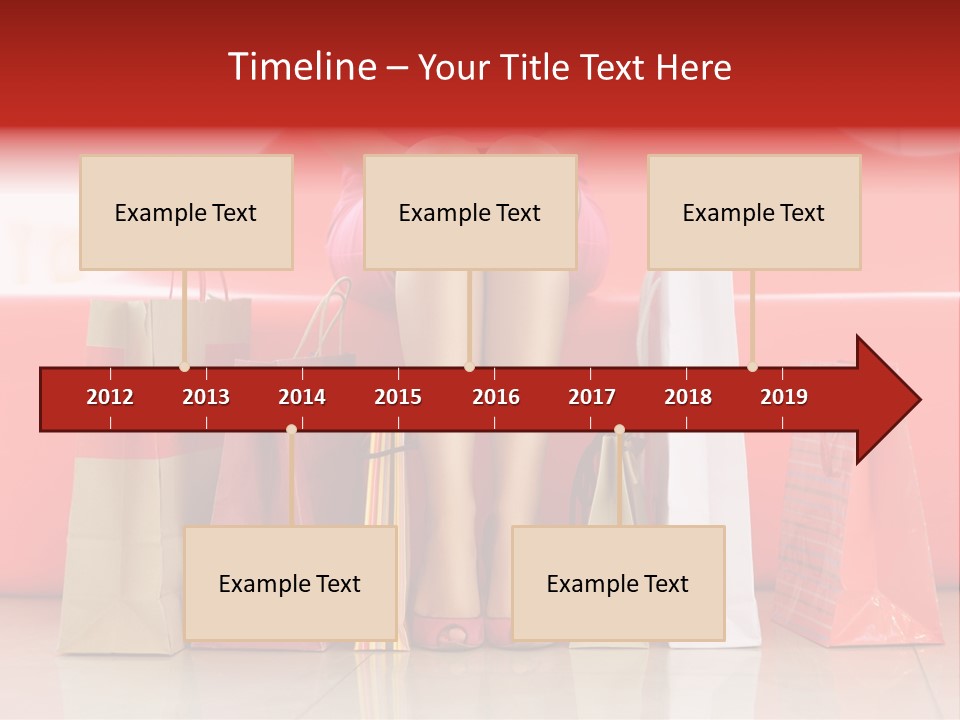 Timeline – Your Title Text Here

Example Text

Example Text

Example Text

2012 2013 2014 2015 2016 2017 2018 2019

Example Text

Example Text